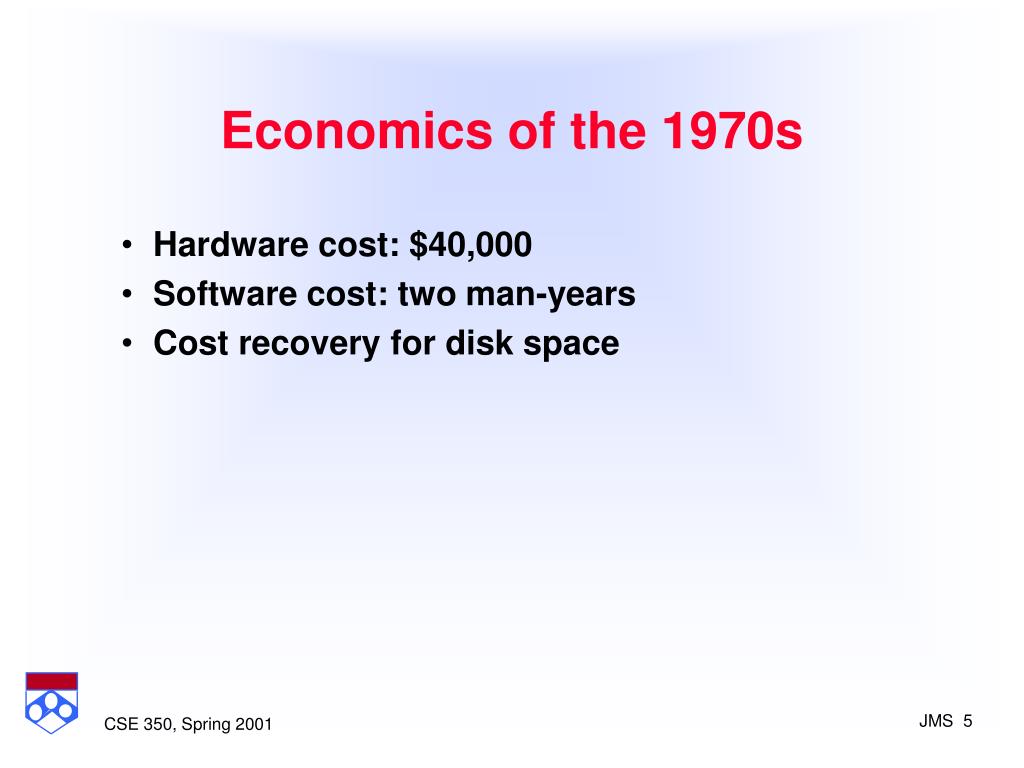 Economics of the 1970s

• Hardware cost: \$40,000
• Software cost: two man-years
• Cost recovery for disk space

CSE 350, Spring 2001

JMS 5